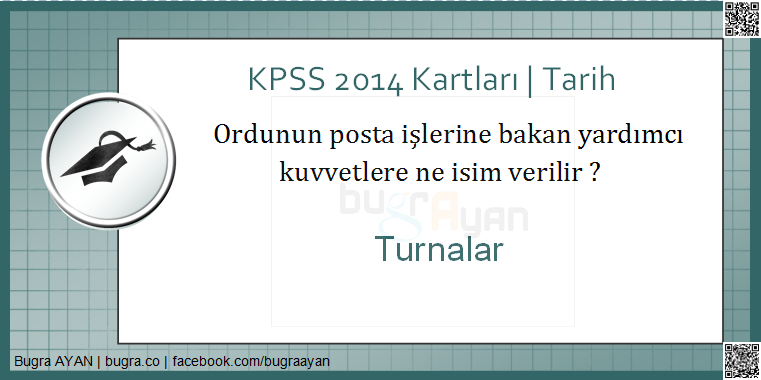 KPSS 2014 Kartları | Tarih

Ordunun posta işlerine bakan yardımcı kuvvetlere ne isim verilir ?

bugrAyan

Turnalar

Bugra AYAN | bugra.co | facebook.com/bugraayan